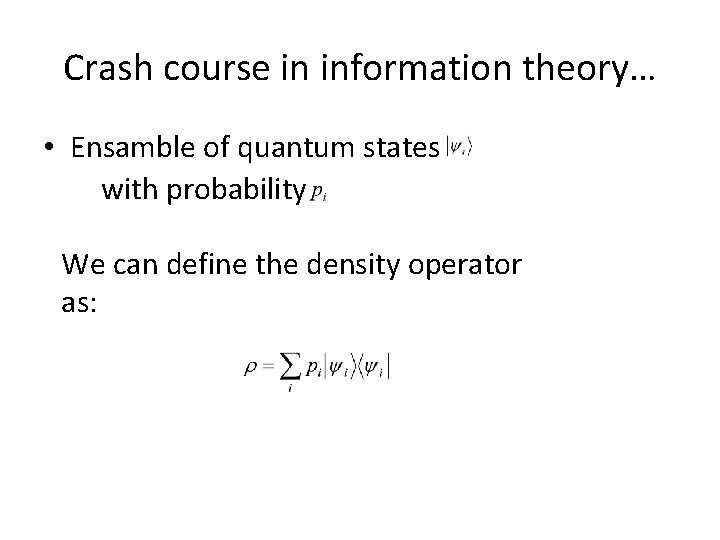 Crash course in information theory…

• Ensamble of quantum states $|\psi_i\rangle$ with probability $p_i$

We can define the density operator as:

$\rho = \sum_i p_i |\psi_i\rangle\langle\psi_i|$